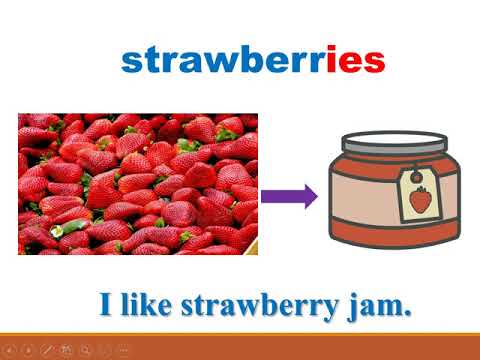 strawberries

I like strawberry jam.